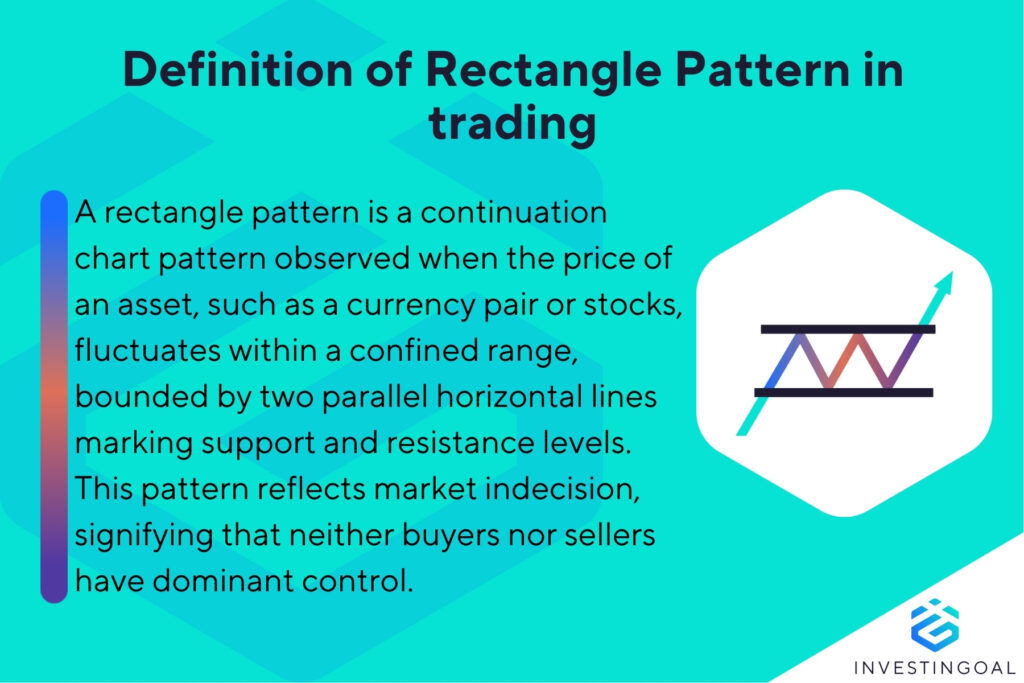 Definition of Rectangle Pattern in trading

A rectangle pattern is a continuation chart pattern observed when the price of an asset, such as a currency pair or stocks, fluctuates within a confined range, bounded by two parallel horizontal lines marking support and resistance levels. This pattern reflects market indecision, signifying that neither buyers nor sellers have dominant control.

INVESTINGOAL